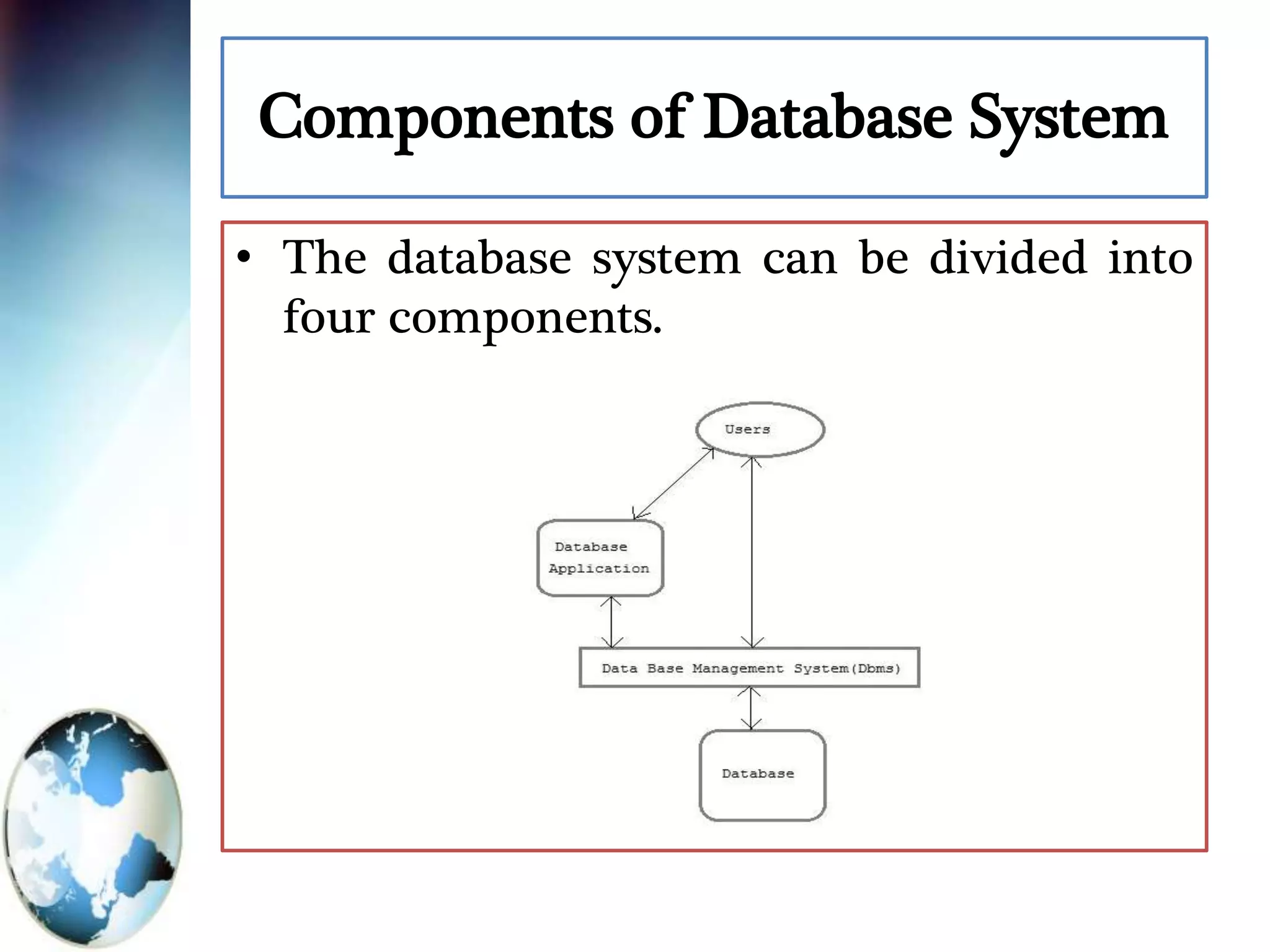 Components of Database System

• The database system can be divided into four components.

Users

Database Application

Data Base Management System(Dbms)

Database